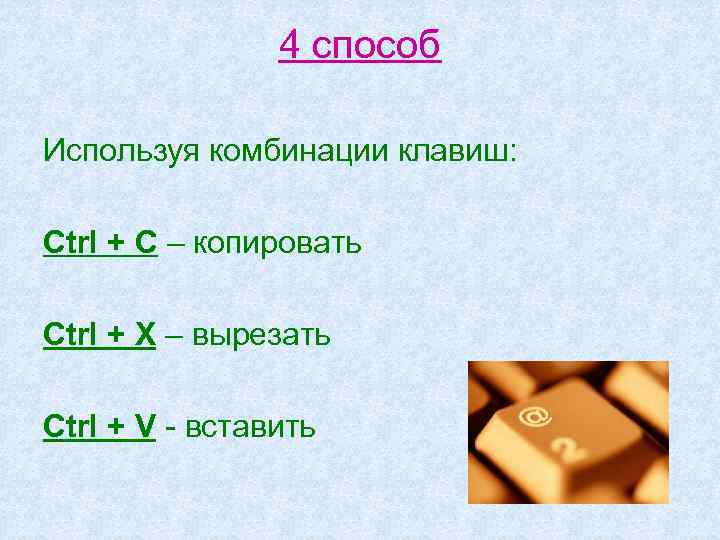 4 способ

Используя комбинации клавиш:

Ctrl + C – копировать

Ctrl + X – вырезать

Ctrl + V - вставить

@
2